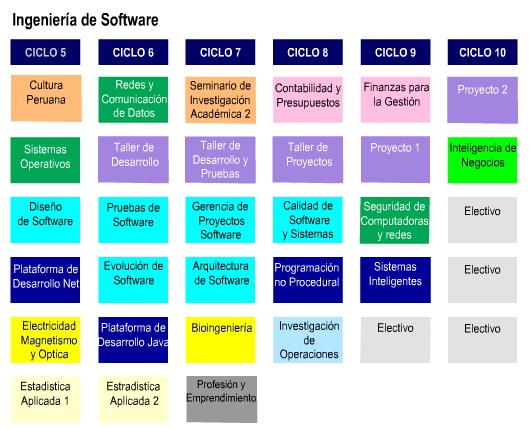 Ingeniería de Software

| CICLO 5 | CICLO 6 | CICLO 7 | CICLO 8 | CICLO 9 | CICLO 10 |
|---|---|---|---|---|---|
| Cultura Peruana | Redes y Comunicación de Datos | Seminario de Investigación Académica 2 | Contabilidad y Presupuestos | Finanzas para la Gestión | Proyecto 2 |
| Sistemas Operativos | Taller de Desarrollo | Taller de Desarrollo y Pruebas | Taller de Proyectos | Proyecto 1 | Inteligencia de Negocios |
| Diseño de Software | Pruebas de Software | Gerencia de Proyectos Software | Calidad de Software y Sistemas | Seguridad de Computadoras y redes | Electivo |
| Plataforma de Desarrollo Net | Evolución de Software | Arquitectura de Software | Programación no Procedural | Sistemas Inteligentes | Electivo |
| Electricidad Magnetismo y Optica | Plataforma de Desarrollo Java | Bioingeniería | Investigación de Operaciones | Electivo | Electivo |
| Estadistica Aplicada 1 | Estradistica Aplicada 2 | Profesión y Emprendimiento | | | |